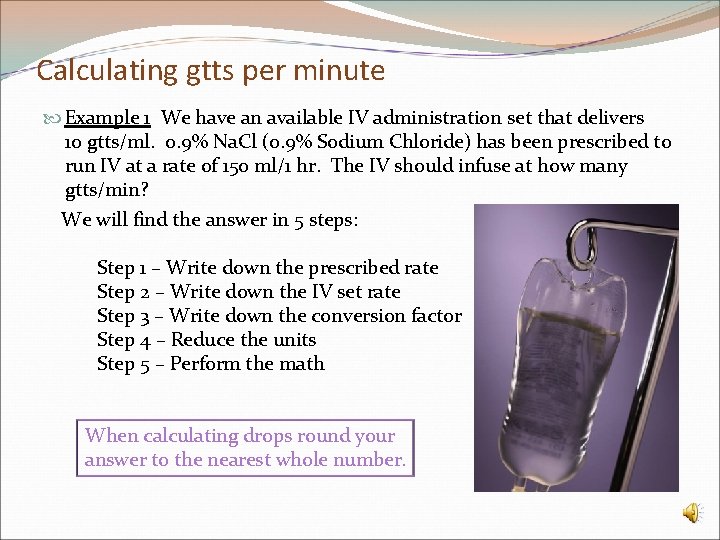 Calculating gtts per minute

Example 1 We have an available IV administration set that delivers 10 gtts/ml. 0.9% NaCl (0.9% Sodium Chloride) has been prescribed to run IV at a rate of 150 ml/1 hr. The IV should infuse at how many gtts/min?

We will find the answer in 5 steps:

Step 1 – Write down the prescribed rate
Step 2 – Write down the IV set rate
Step 3 – Write down the conversion factor
Step 4 – Reduce the units
Step 5 – Perform the math

When calculating drops round your answer to the nearest whole number.